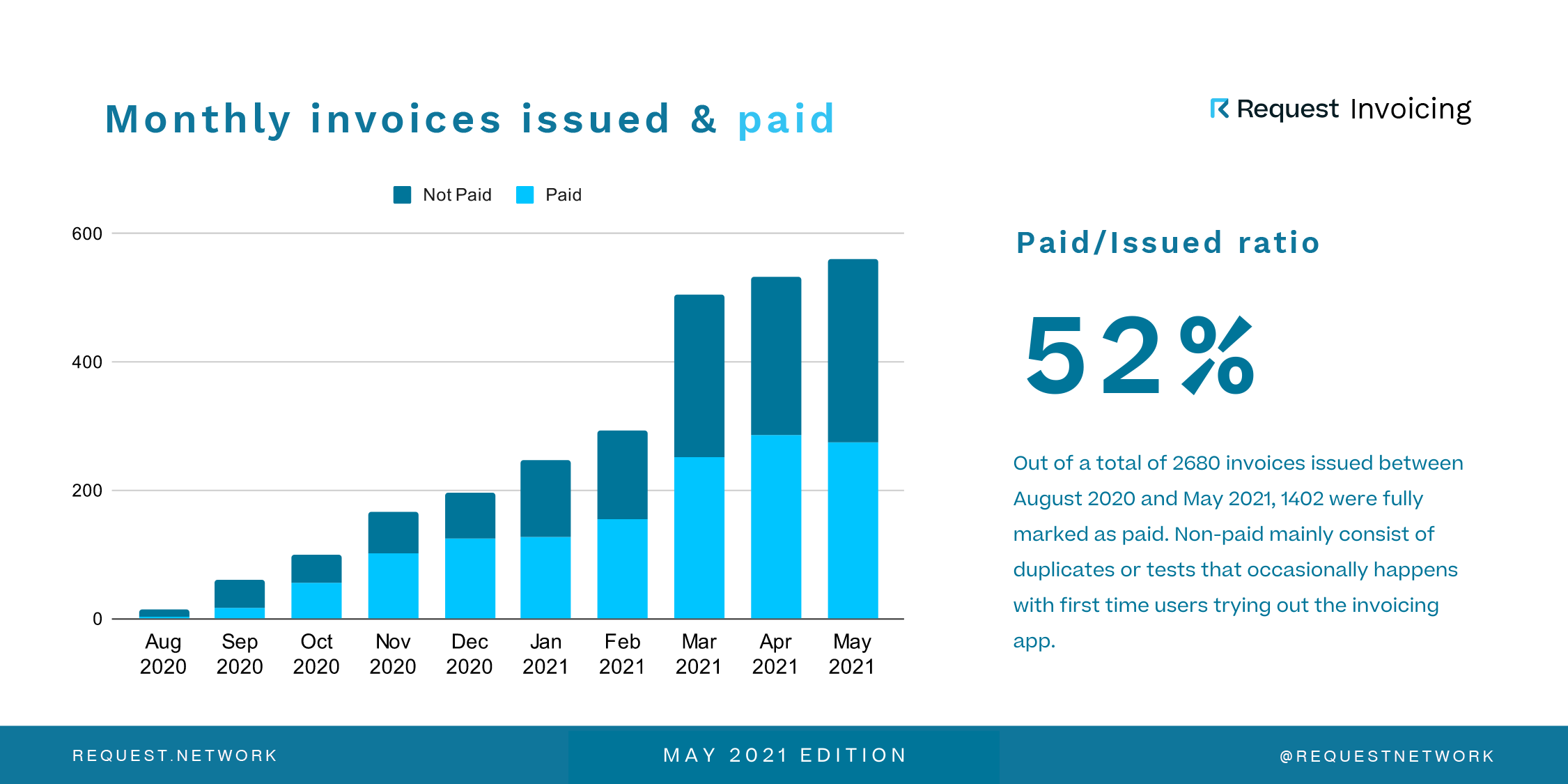 Monthly invoices issued & paid

Request Invoicing

Not Paid   Paid

600
400
200
0

Aug 2020
Sep 2020
Oct 2020
Nov 2020
Dec 2020
Jan 2021
Feb 2021
Mar 2021
Apr 2021
May 2021

Paid/Issued ratio

52%

Out of a total of 2680 invoices issued between August 2020 and May 2021, 1402 were fully marked as paid. Non-paid mainly consist of duplicates or tests that occasionally happens with first time users trying out the invoicing app.

REQUEST.NETWORK

MAY 2021 EDITION

@REQUESTNETWORK